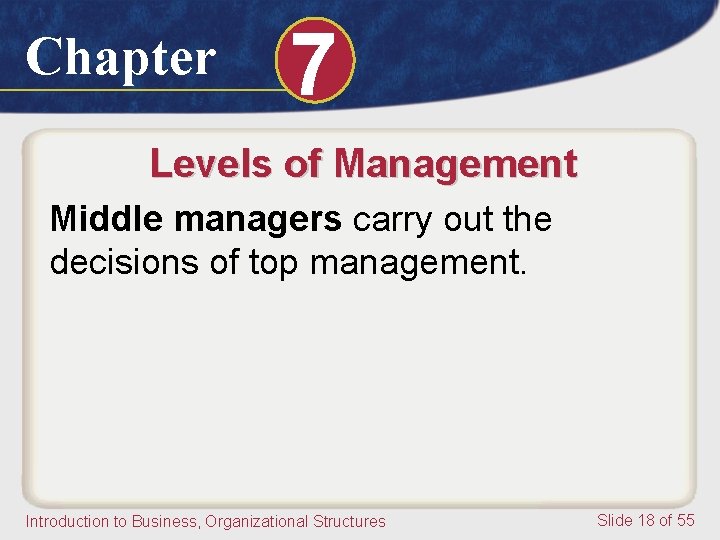 Chapter 7

Levels of Management

Middle managers carry out the decisions of top management.

Introduction to Business, Organizational Structures

Slide 18 of 55